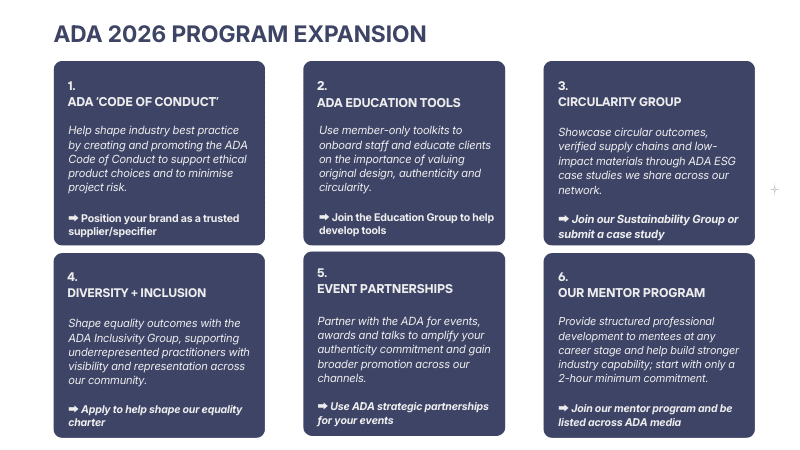 ADA 2026 PROGRAM EXPANSION

1.
ADA 'CODE OF CONDUCT'

Help shape industry best practice by creating and promoting the ADA Code of Conduct to support ethical product choices and to minimise project risk.

➡ Position your brand as a trusted supplier/specifier

2.
ADA EDUCATION TOOLS

Use member-only toolkits to onboard staff and educate clients on the importance of valuing original design, authenticity and circularity.

➡ Join the Education Group to help develop tools

3.
CIRCULARITY GROUP

Showcase circular outcomes, verified supply chains and low-impact materials through ADA ESG case studies we share across our network.

➡ Join our Sustainability Group or submit a case study

4.
DIVERSITY + INCLUSION

Shape equality outcomes with the ADA Inclusivity Group, supporting underrepresented practitioners with visibility and representation across our community.

➡ Apply to help shape our equality charter

5.
EVENT PARTNERSHIPS

Partner with the ADA for events, awards and talks to amplify your authenticity commitment and gain broader promotion across our channels.

➡ Use ADA strategic partnerships for your events

6.
OUR MENTOR PROGRAM

Provide structured professional development to mentees at any career stage and help build stronger industry capability; start with only a 2-hour minimum commitment.

➡ Join our mentor program and be listed across ADA media